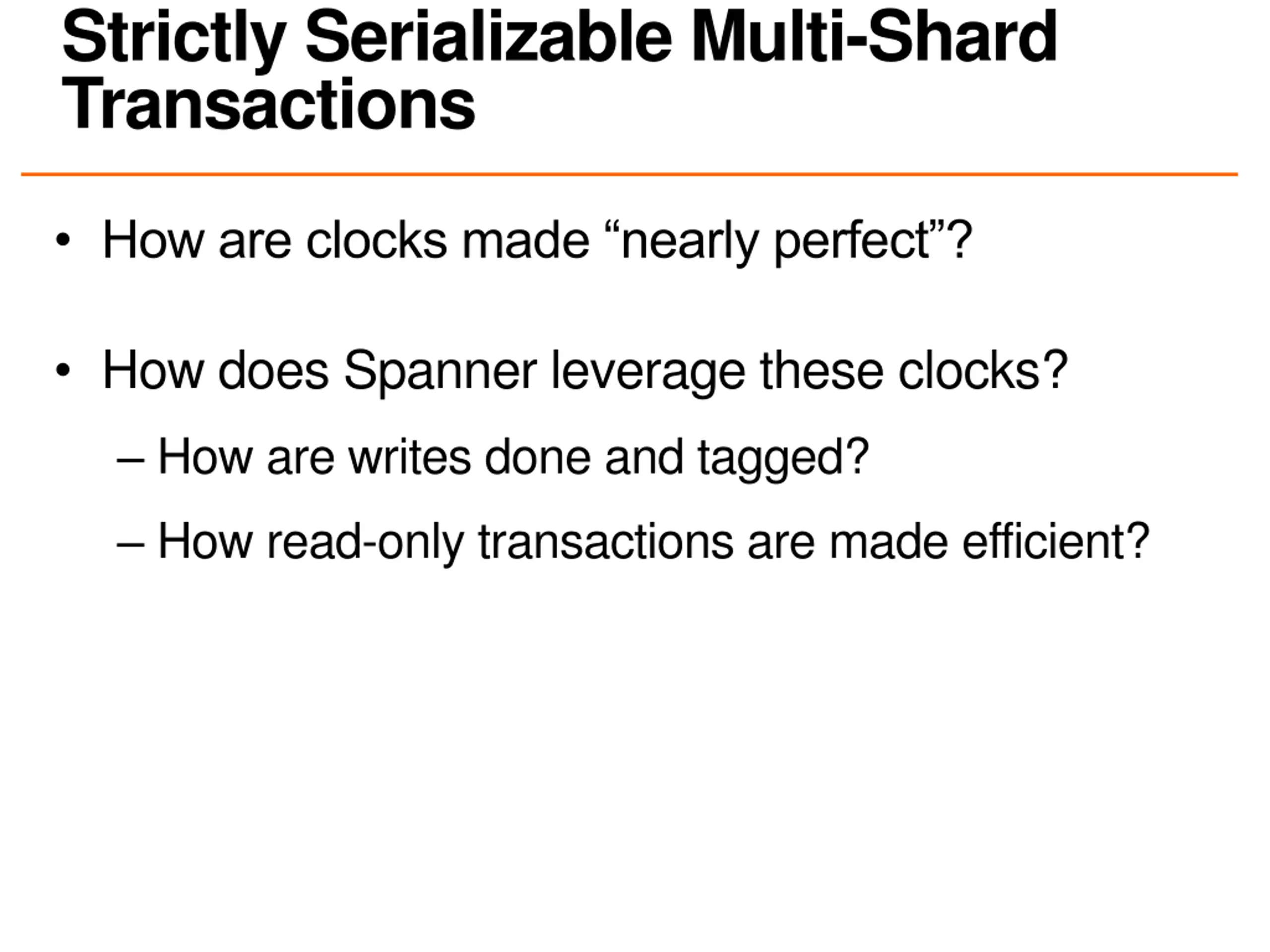 Strictly Serializable Multi-Shard Transactions

• How are clocks made “nearly perfect”?

• How does Spanner leverage these clocks?

– How are writes done and tagged?

– How read-only transactions are made efficient?